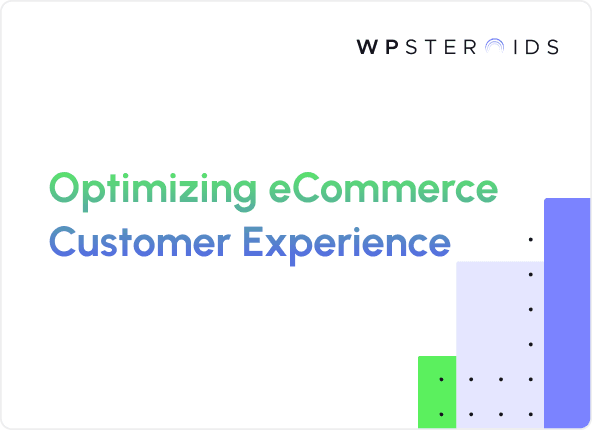 WPSTEROIDS

Optimizing eCommerce Customer Experience